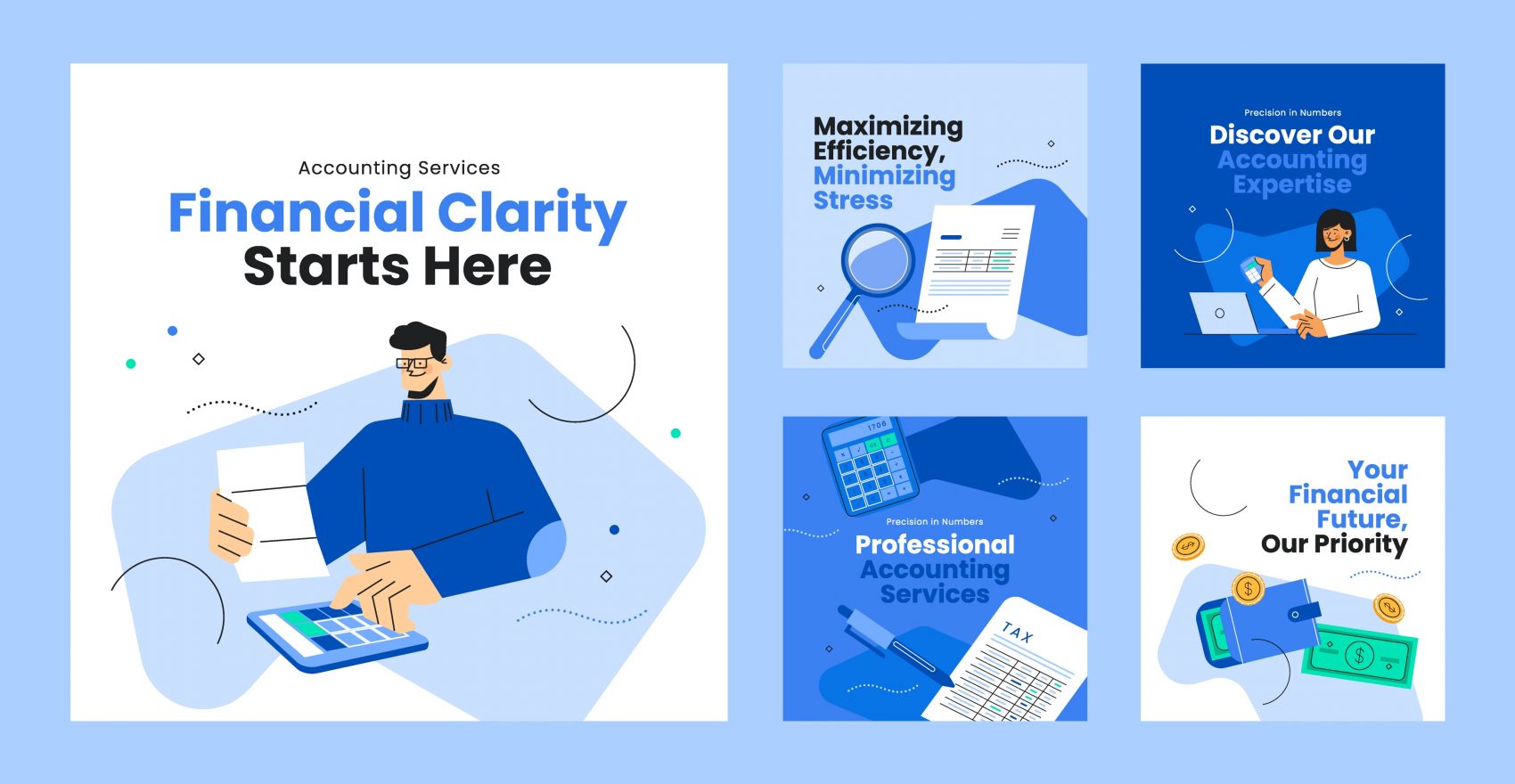 Accounting Services

Financial Clarity Starts Here

Maximizing Efficiency, Minimizing Stress

Precision in Numbers

Discover Our Accounting Expertise

1706

Precision in Numbers

Professional Accounting Services

TAX

Your Financial Future, Our Priority